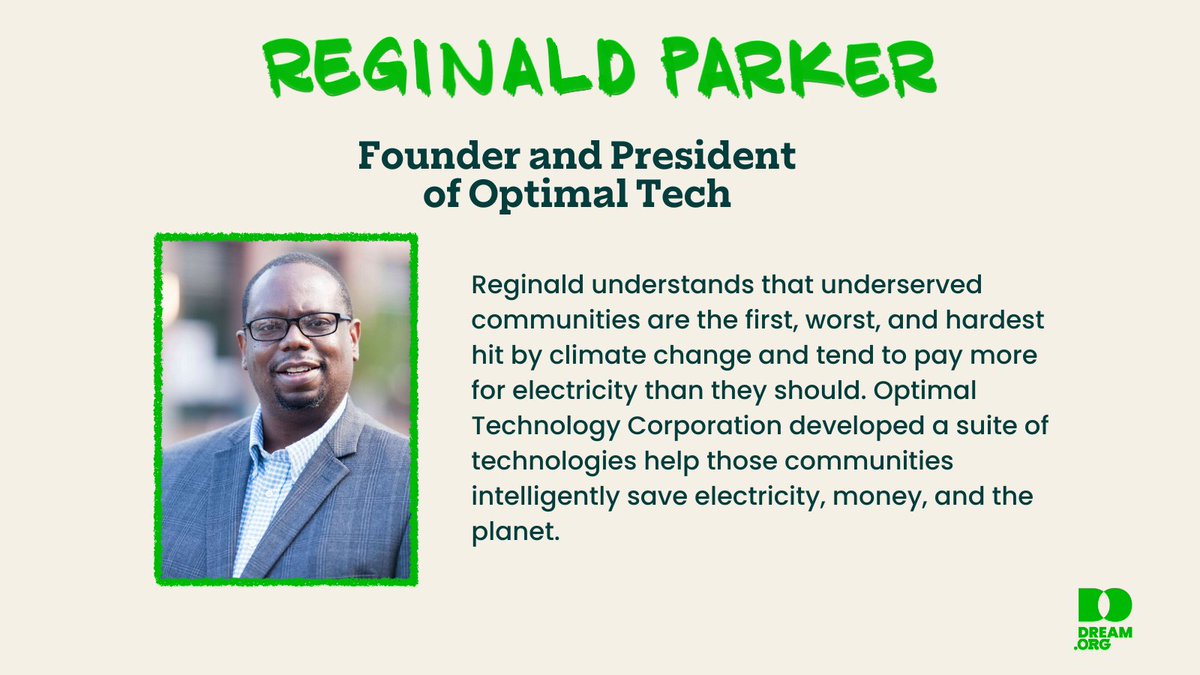 REGINALD PARKER

Founder and President of Optimal Tech

Reginald understands that underserved communities are the first, worst, and hardest hit by climate change and tend to pay more for electricity than they should. Optimal Technology Corporation developed a suite of technologies help those communities intelligently save electricity, money, and the planet.

DREAM .ORG